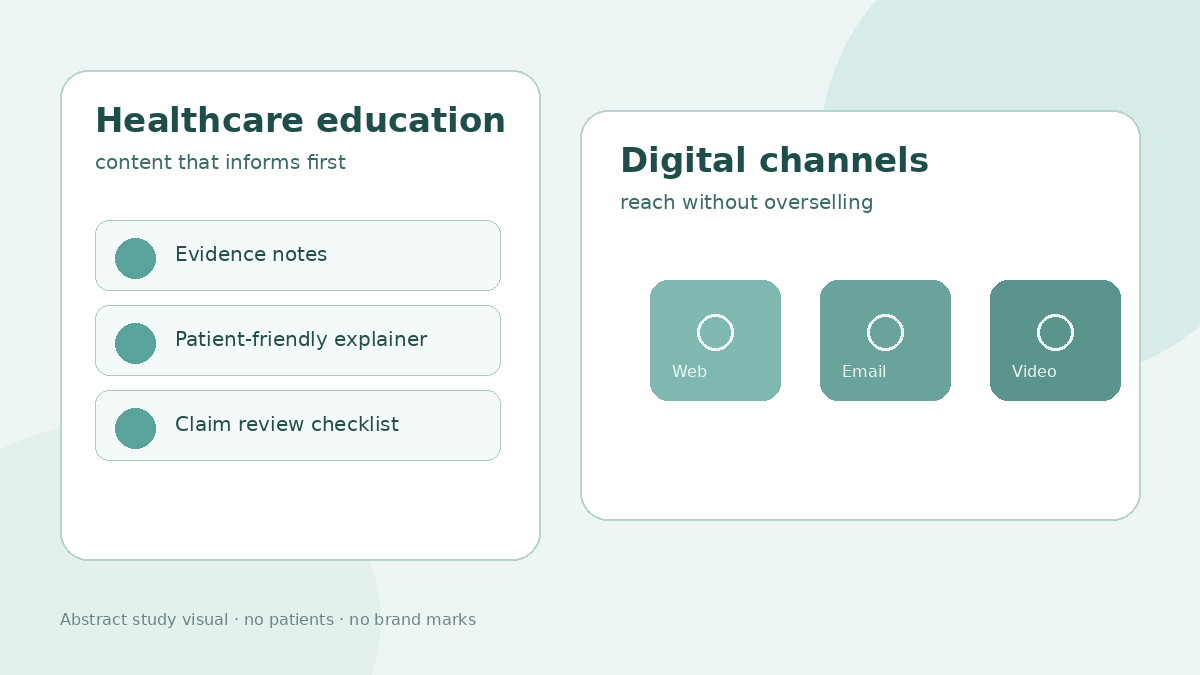 Healthcare education
content that informs first

Evidence notes

Patient-friendly explainer

Claim review checklist

Digital channels
reach without overselling

Web

Email

Video

Abstract study visual · no patients · no brand marks